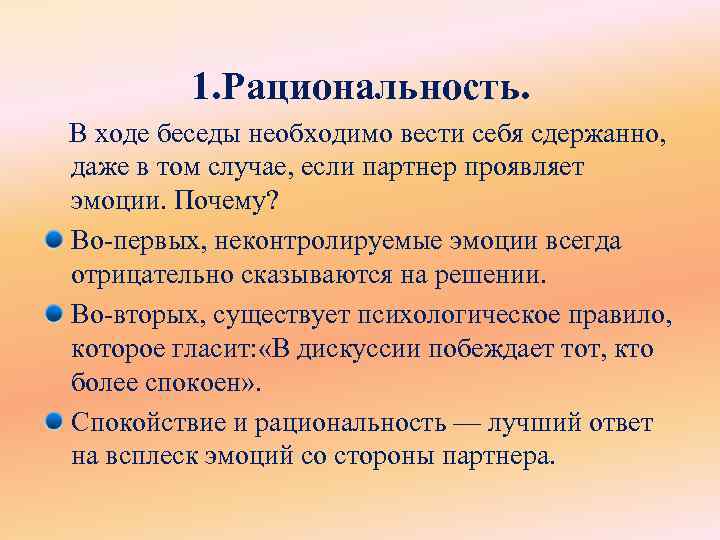 1.Рациональность.

В ходе беседы необходимо вести себя сдержанно, даже в том случае, если партнер проявляет эмоции. Почему?

Во-первых, неконтролируемые эмоции всегда отрицательно сказываются на решении.

Во-вторых, существует психологическое правило, которое гласит:«В дискуссии побеждает тот, кто более спокоен».

Спокойствие и рациональность — лучший ответ на всплеск эмоций со стороны партнера.